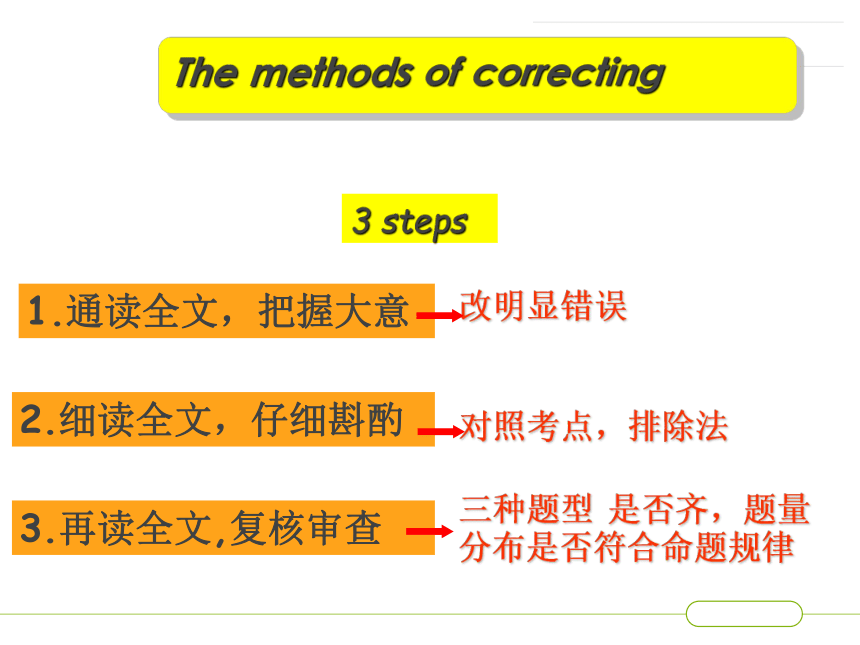 The methods of correcting

3 steps

1.通读全文，把握大意

改明显错误

2.细读全文，仔细斟酌

对照考点，排除法

3.再读全文,复核审查

三种题型 是否齐，题量分布是否符合命题规律